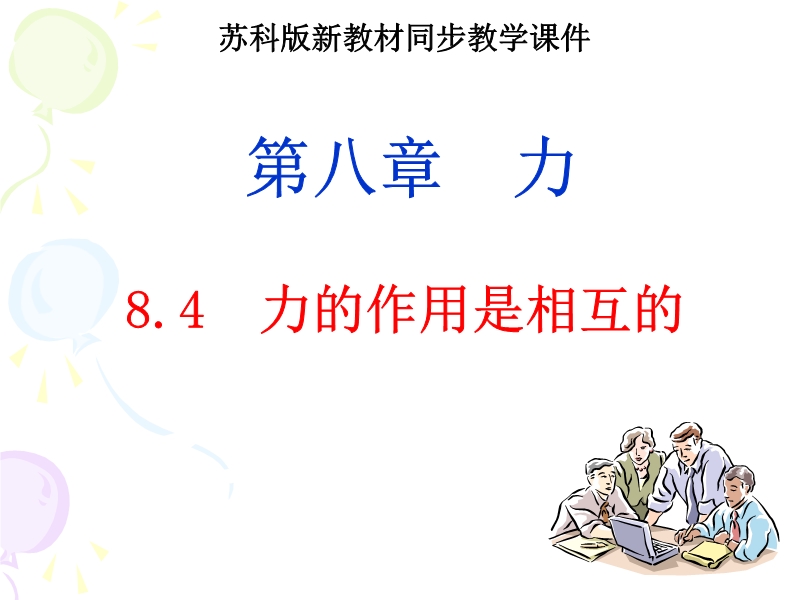 苏科版新教材同步教学课件

第八章　力

8.4　力的作用是相互的